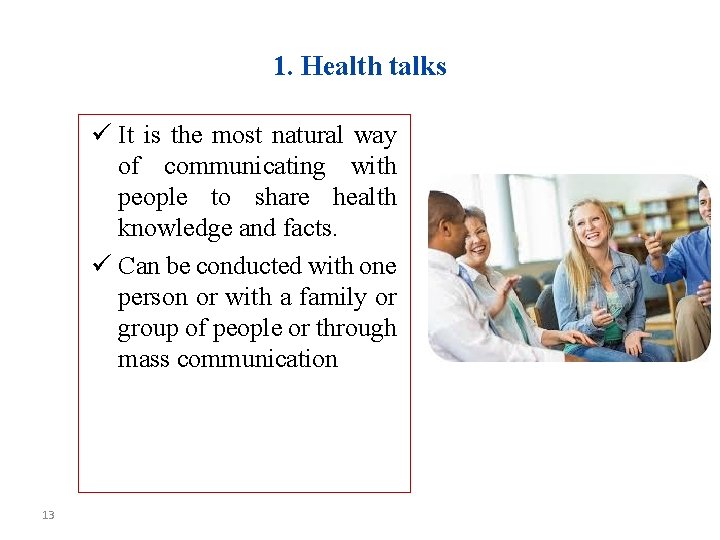 1. Health talks

✓ It is the most natural way of communicating with people to share health knowledge and facts.

✓ Can be conducted with one person or with a family or group of people or through mass communication

13